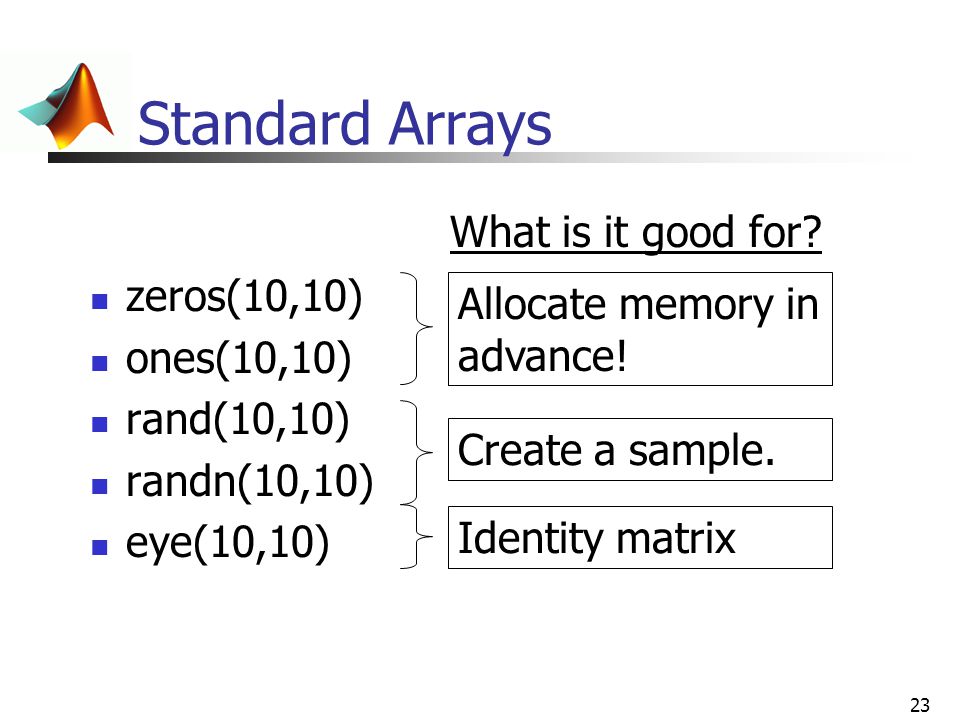 Standard Arrays

What is it good for?

- zeros(10,10)
- ones(10,10)
- rand(10,10)
- randn(10,10)
- eye(10,10)

Allocate memory in advance!

Create a sample.

Identity matrix

23